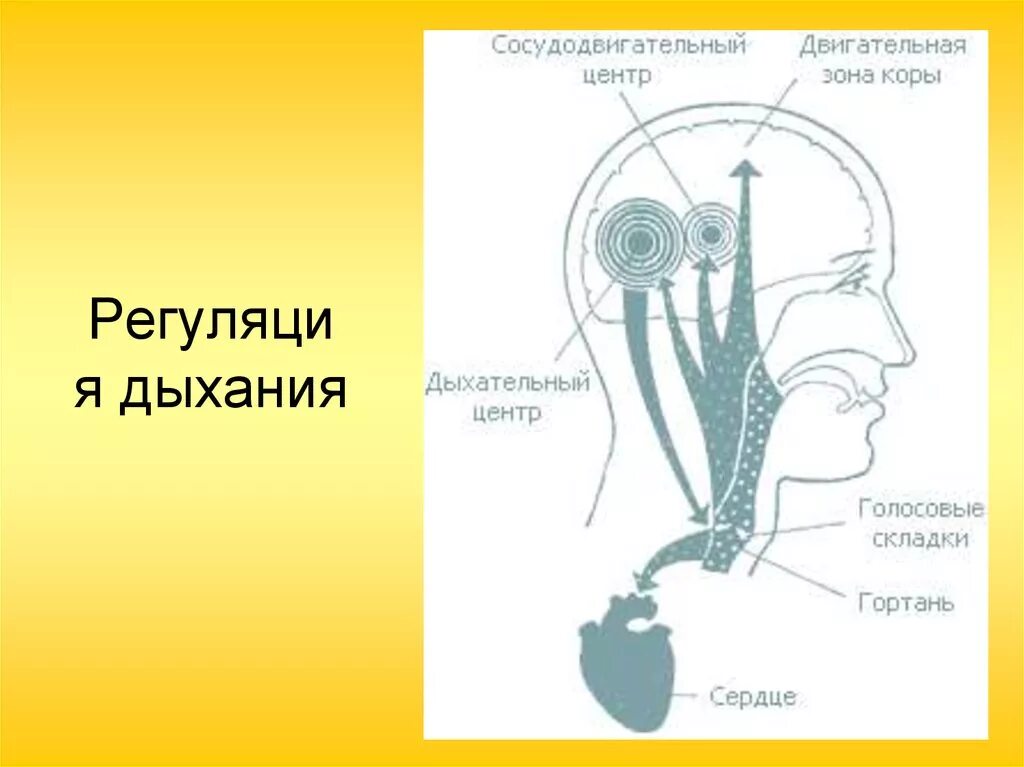 Регуляци я дыхания

Сосудодвигательный центр

Двигательная зона коры

Дыхательный центр

Голосовые складки

Гортань

Сердце